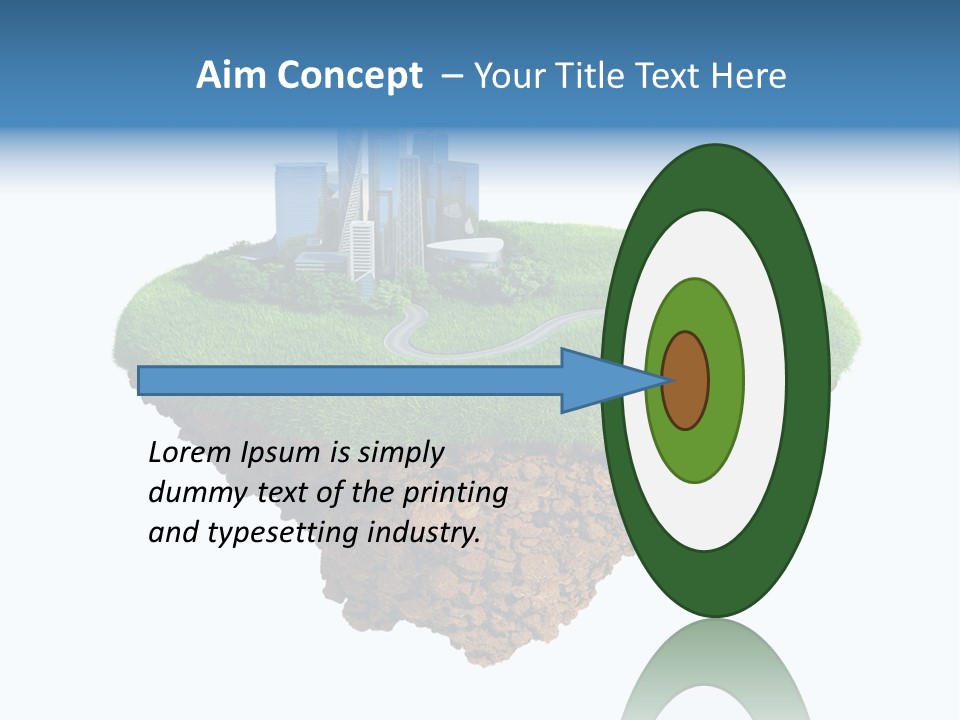 Aim Concept – Your Title Text Here

Lorem Ipsum is simply dummy text of the printing and typesetting industry.